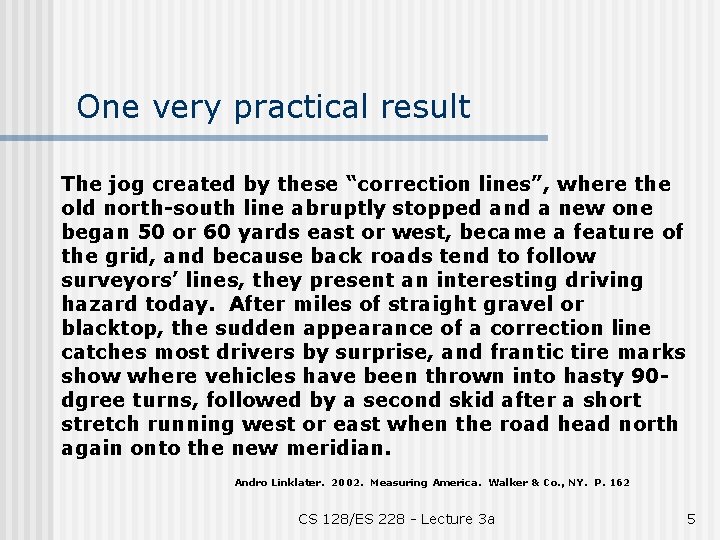 One very practical result

The jog created by these “correction lines”, where the old north-south line abruptly stopped and a new one began 50 or 60 yards east or west, became a feature of the grid, and because back roads tend to follow surveyors’ lines, they present an interesting driving hazard today. After miles of straight gravel or blacktop, the sudden appearance of a correction line catches most drivers by surprise, and frantic tire marks show where vehicles have been thrown into hasty 90-dgree turns, followed by a second skid after a short stretch running west or east when the road head north again onto the new meridian.

Andro Linklater. 2002. Measuring America. Walker & Co., NY. P. 162

CS 128/ES 228 - Lecture 3a

5